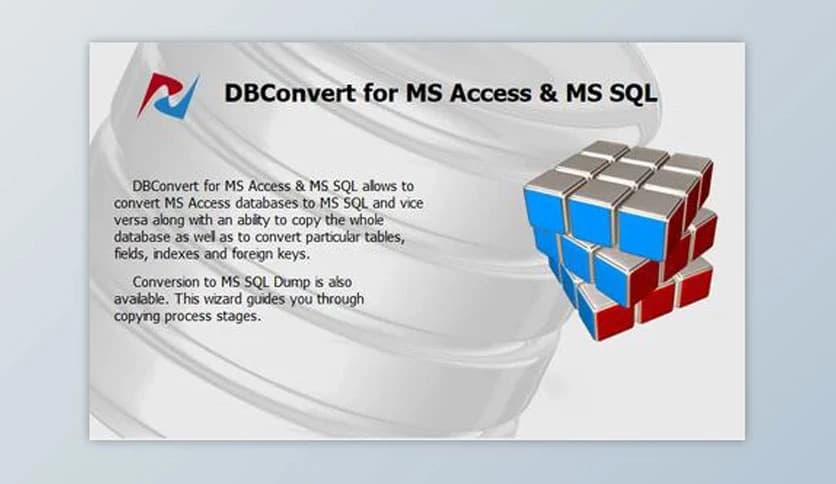 DBConvert for MS Access & MS SQL

DBConvert for MS Access & MS SQL allows to convert MS Access databases to MS SQL and vice versa along with an ability to copy the whole database as well as to convert particular tables, fields, indexes and foreign keys.

Conversion to MS SQL Dump is also available. This wizard guides you through copying process stages.